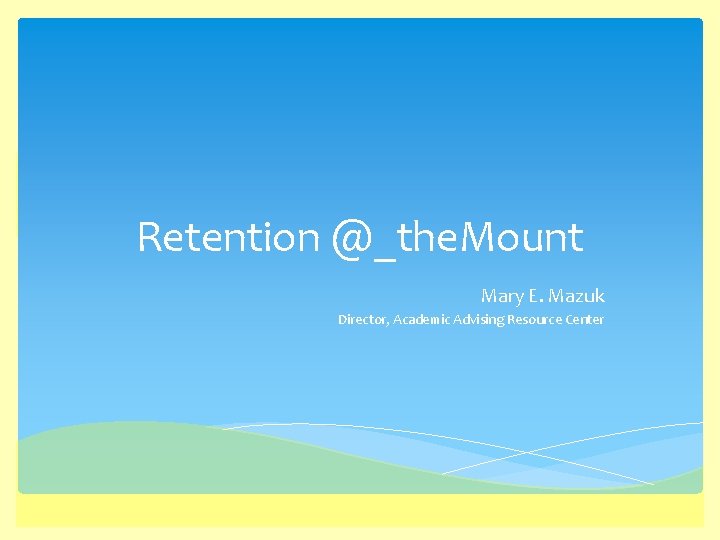 Retention @_theMount

Mary E. Mazuk

Director, Academic Advising Resource Center